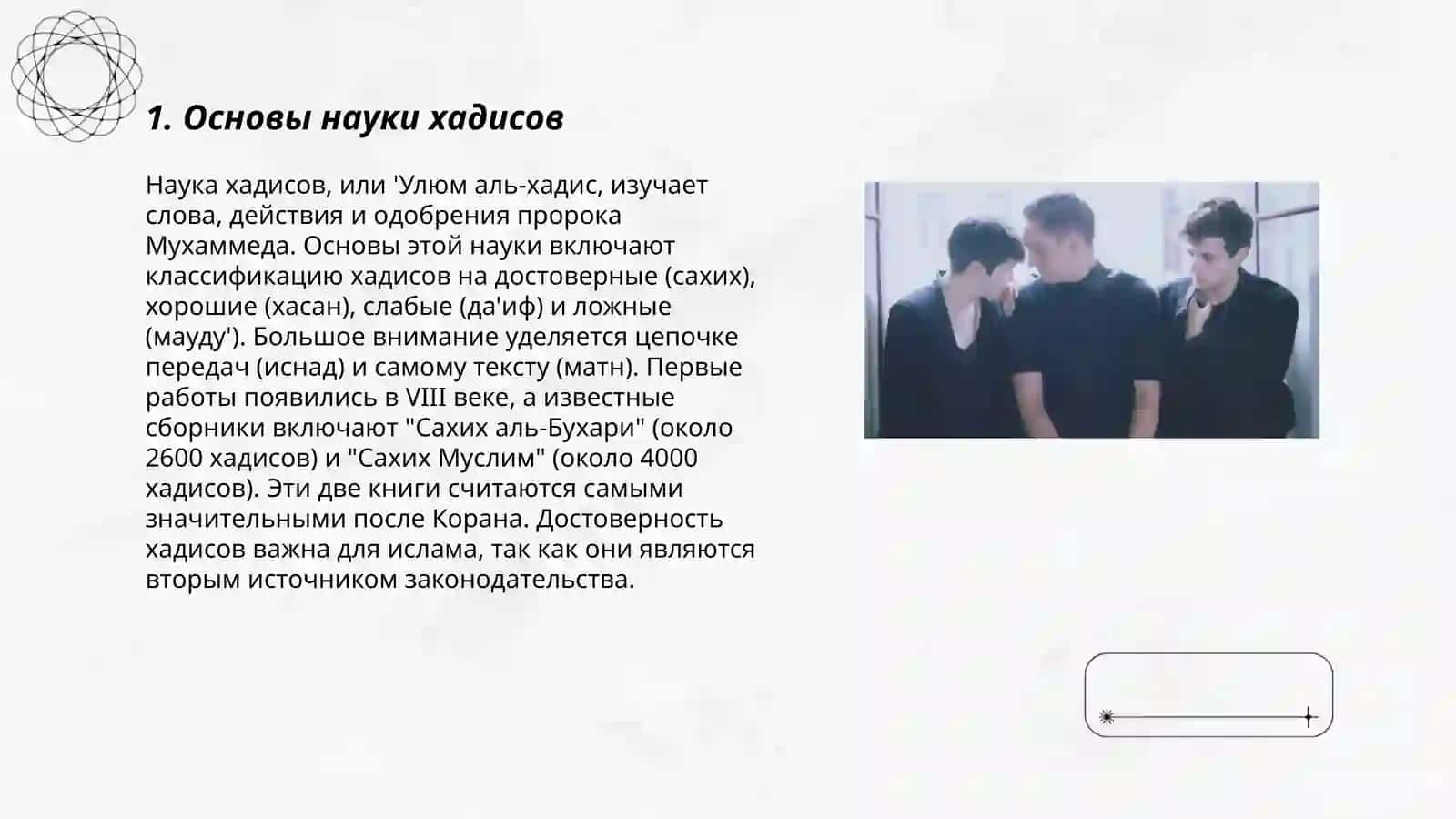 1. Основы науки хадисов

Наука хадисов, или 'Улюм аль-хадис, изучает слова, действия и одобрения пророка Мухаммеда. Основы этой науки включают классификацию хадисов на достоверные (сахих), хорошие (хасан), слабые (да'иф) и ложные (мауду'). Большое внимание уделяется цепочке передач (иснад) и самому тексту (матн). Первые работы появились в VIII веке, а известные сборники включают "Сахих аль-Бухари" (около 2600 хадисов) и "Сахих Муслим" (около 4000 хадисов). Эти две книги считаются самыми значительными после Корана. Достоверность хадисов важна для ислама, так как они являются вторым источником законодательства.